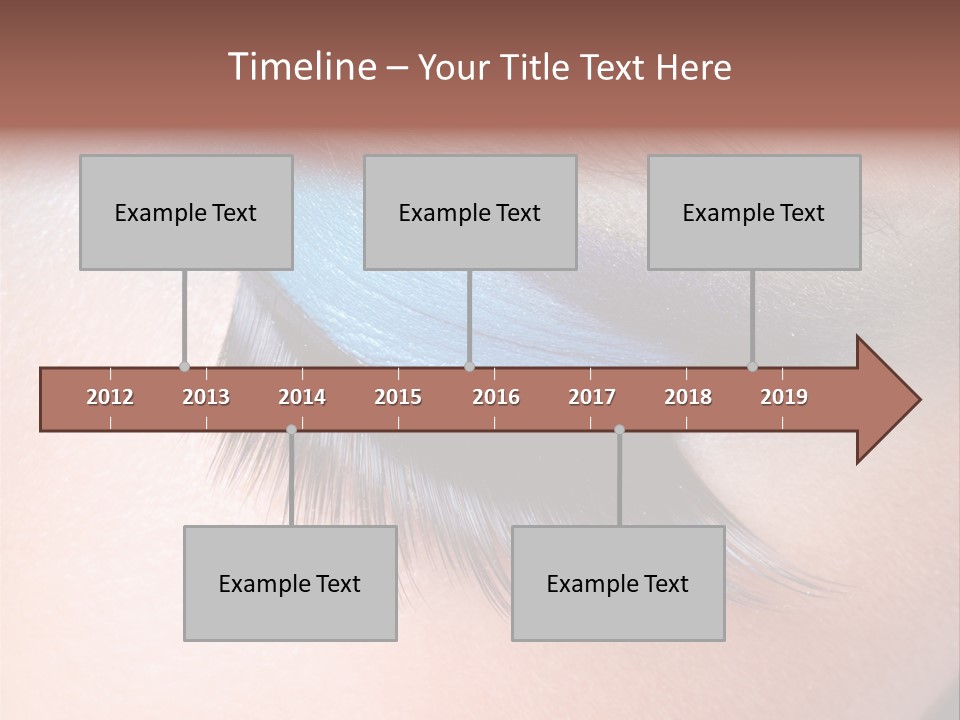 Timeline – Your Title Text Here

Example Text

Example Text

Example Text

2012 2013 2014 2015 2016 2017 2018 2019

Example Text

Example Text